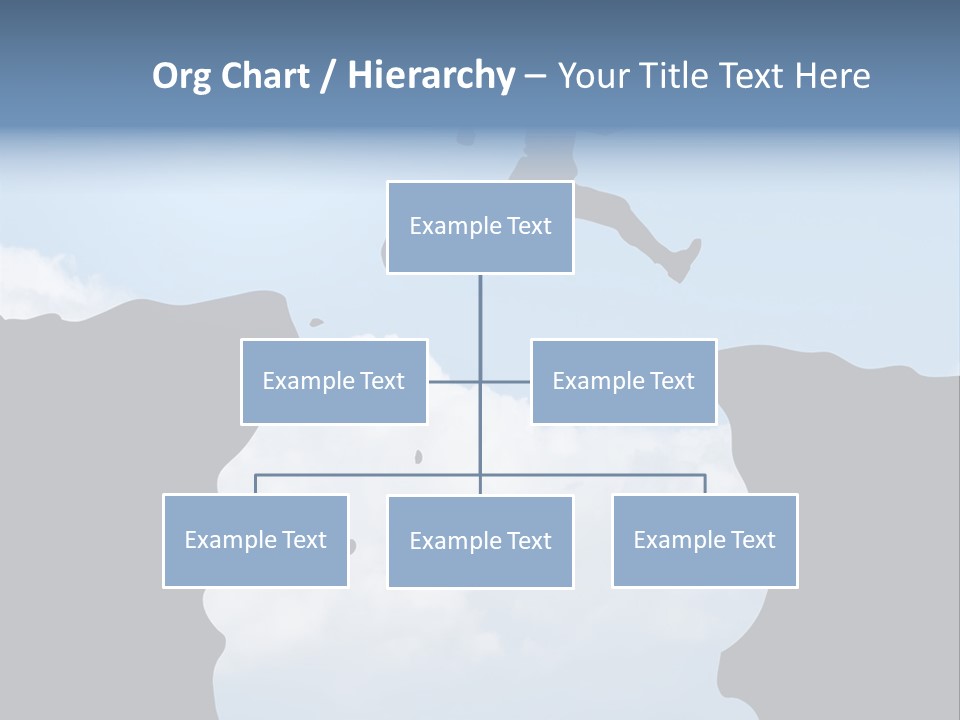 Org Chart / Hierarchy – Your Title Text Here

Example Text

Example Text

Example Text

Example Text

Example Text

Example Text